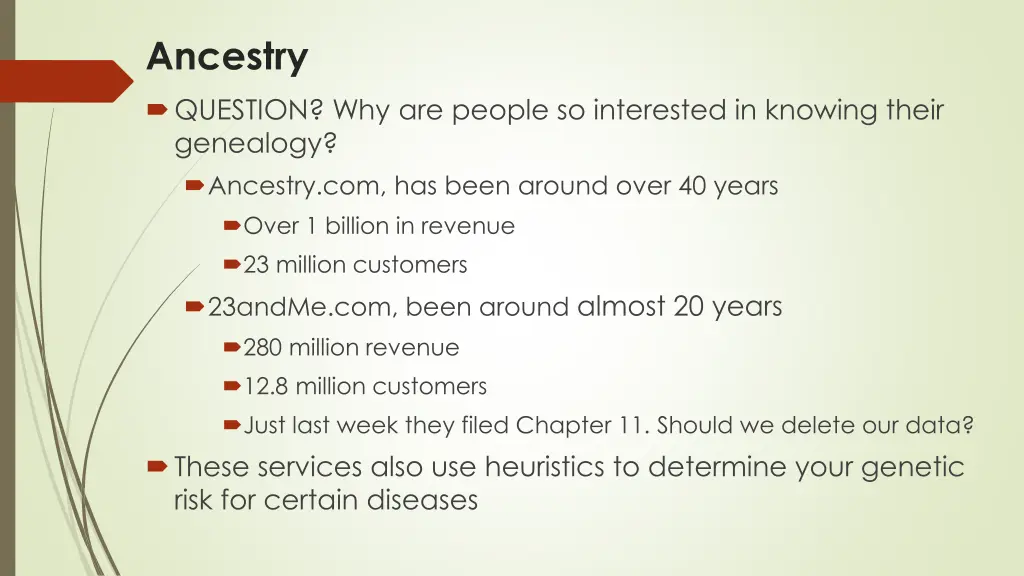 Ancestry

QUESTION? Why are people so interested in knowing their genealogy?

Ancestry.com, has been around over 40 years

Over 1 billion in revenue

23 million customers

23andMe.com, been around almost 20 years

280 million revenue

12.8 million customers

Just last week they filed Chapter 11. Should we delete our data?

These services also use heuristics to determine your genetic risk for certain diseases